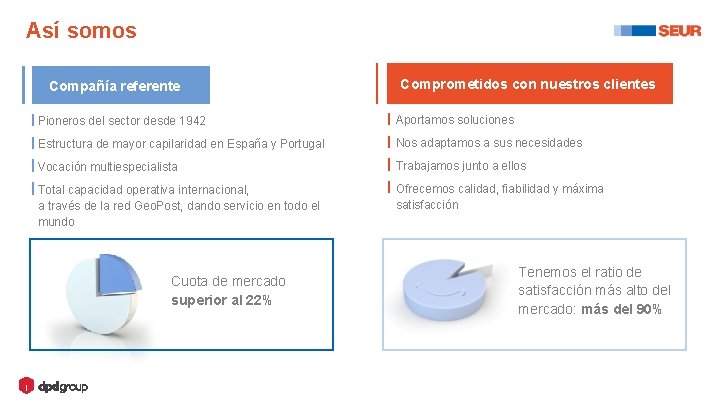 Así somos

SEUR

Compañía referente

Pioneros del sector desde 1942

Estructura de mayor capilaridad en España y Portugal

Vocación multiespecialista

Total capacidad operativa internacional, a través de la red GeoPost, dando servicio en todo el mundo

Cuota de mercado **superior al 22%**

Comprometidos con nuestros clientes

Aportamos soluciones

Nos adaptamos a sus necesidades

Trabajamos junto a ellos

Ofrecemos calidad, fiabilidad y máxima satisfacción

Tenemos el ratio de satisfacción más alto del mercado: **más del 90%**

dpdgroup